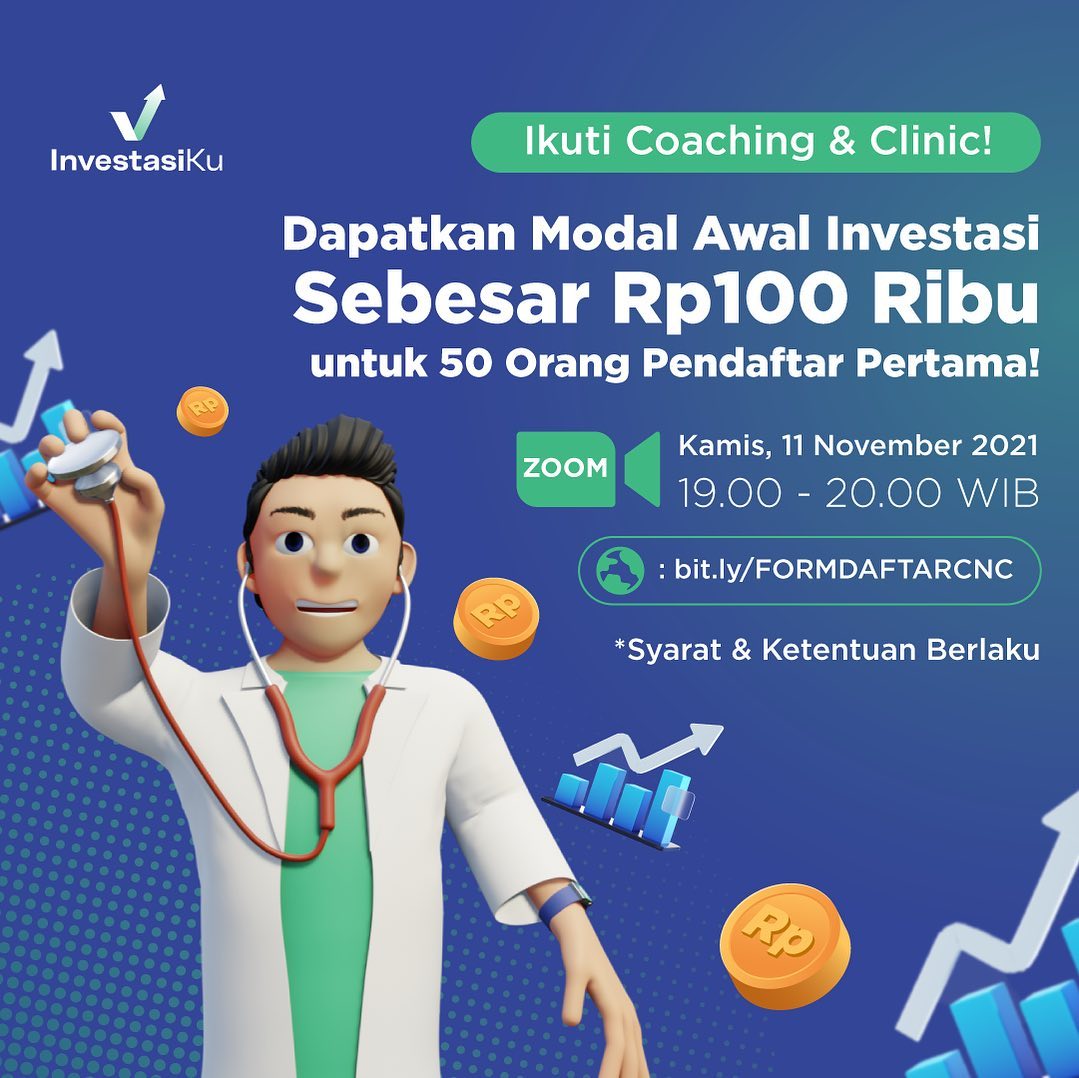 InvestasiKu

Ikuti Coaching & Clinic!

Dapatkan Modal Awal Investasi Sebesar Rp100 Ribu untuk 50 Orang Pendaftar Pertama!

ZOOM

Kamis, 11 November 2021
19.00 - 20.00 WIB

: bit.ly/FORMDAFTARCNC

*Syarat & Ketentuan Berlaku

Rp

Rp

Rp